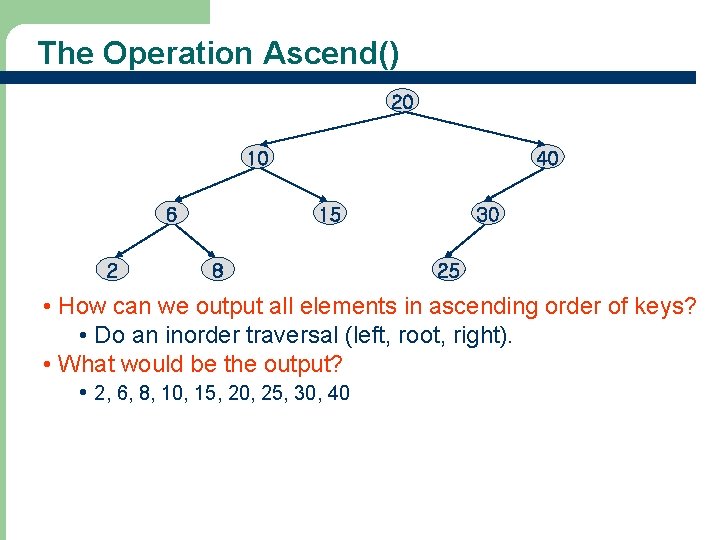 The Operation Ascend()

20

10

40

6

15

30

2

8

25

• How can we output all elements in ascending order of keys?

• Do an inorder traversal (left, root, right).

• What would be the output?

• 2, 6, 8, 10, 15, 20, 25, 30, 40